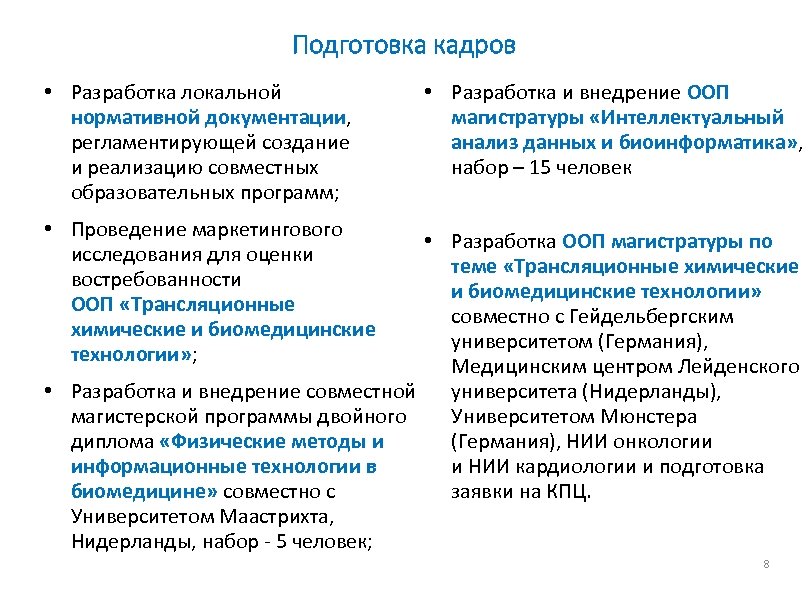 Подготовка кадров

• Разработка локальной нормативной документации, регламентирующей создание и реализацию совместных образовательных программ;

• Проведение маркетингового исследования для оценки востребованности ООП «Трансляционные химические и биомедицинские технологии»;

• Разработка и внедрение совместной магистерской программы двойного диплома «Физические методы и информационные технологии в биомедицине» совместно с Университетом Маастрихта, Нидерланды, набор - 5 человек;

• Разработка и внедрение ООП магистратуры «Интеллектуальный анализ данных и биоинформатика», набор – 15 человек

• Разработка ООП магистратуры по теме «Трансляционные химические и биомедицинские технологии» совместно с Гейдельбергским университетом (Германия), Медицинским центром Лейденского университета (Нидерланды), Университетом Мюнстера (Германия), НИИ онкологии и НИИ кардиологии и подготовка заявки на КПЦ.

8